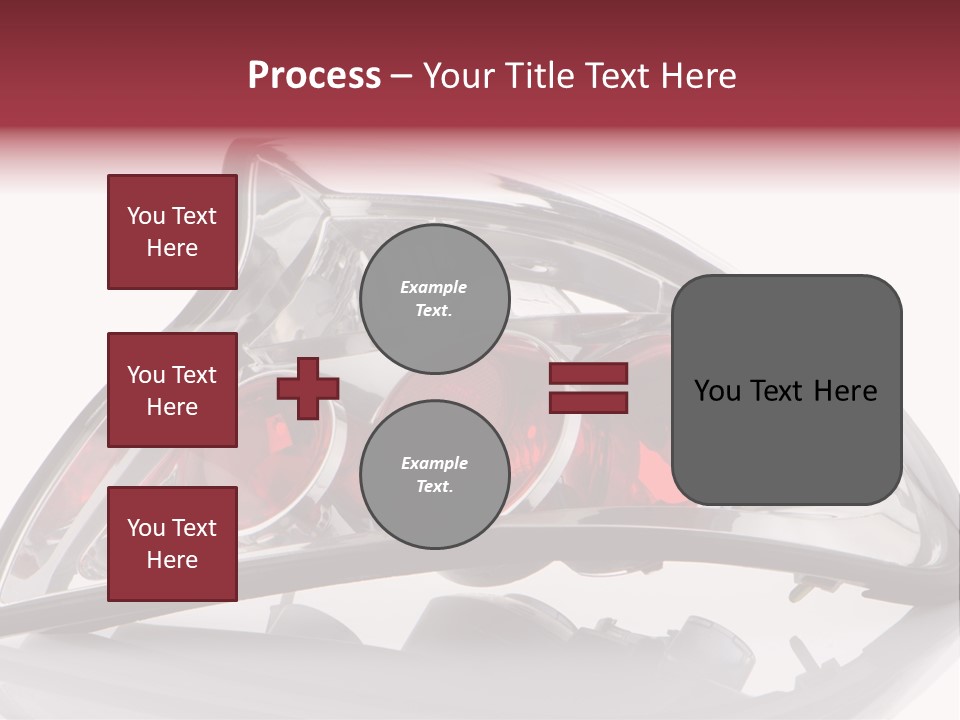 Process – Your Title Text Here

You Text Here

You Text Here

You Text Here

Example Text.

Example Text.

You Text Here